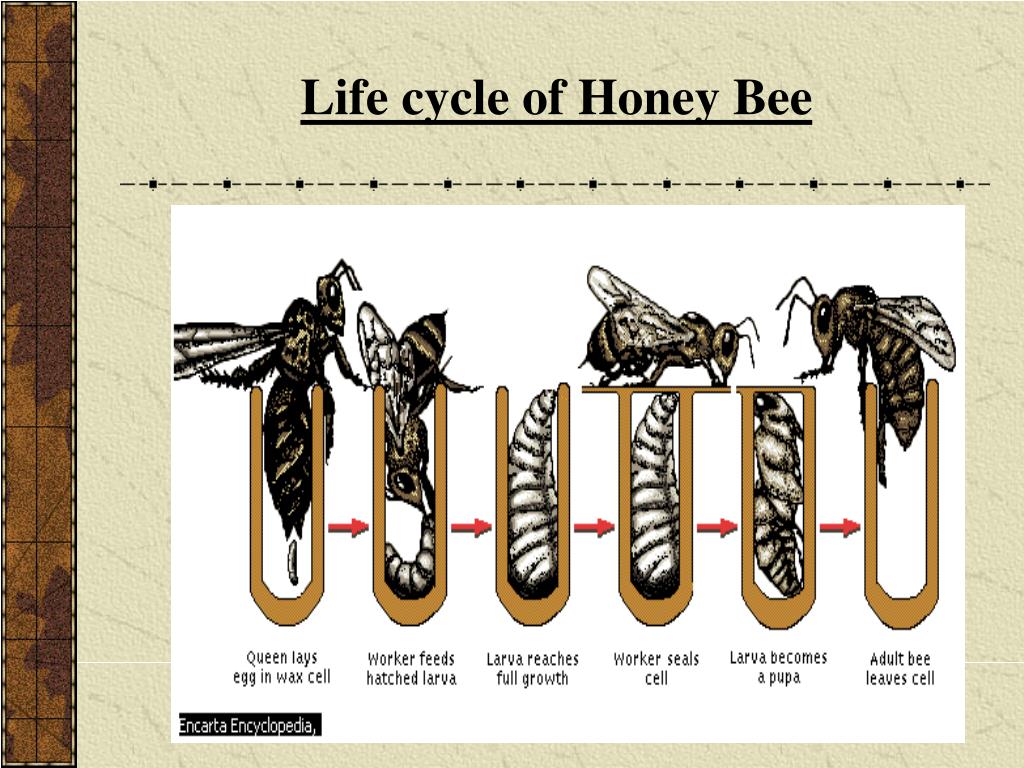 Life cycle of Honey Bee

Queen lays egg in wax cell

Worker feeds hatched larva

Larva reaches full growth

Worker seals cell

Larva becomes a pupa

Adult bee leaves cell

Encarta Encyclopedia,